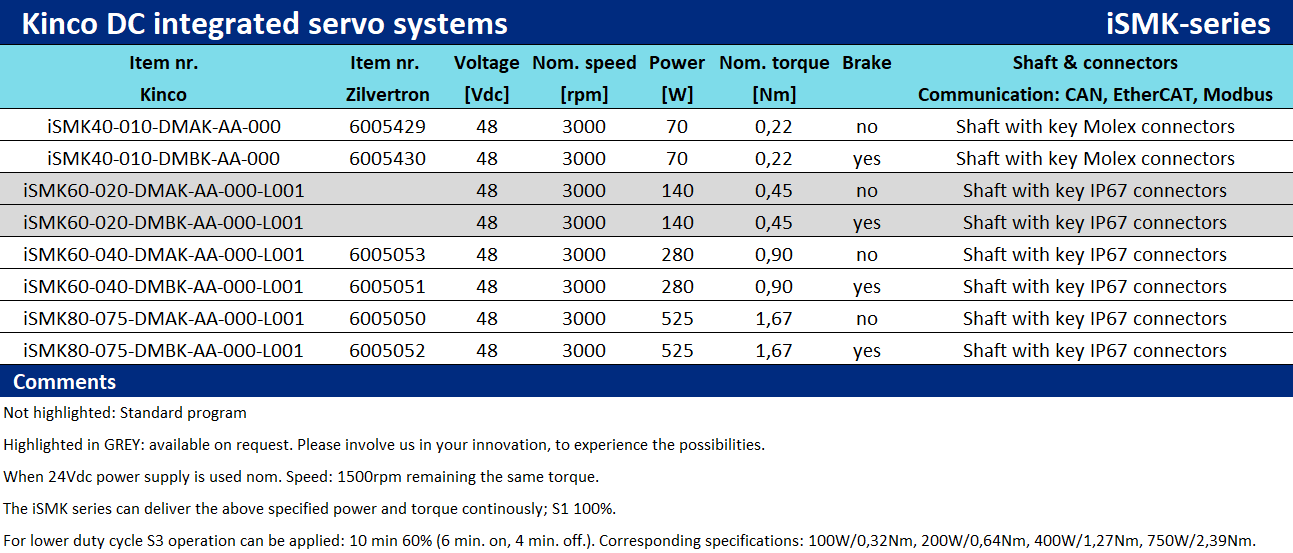 Kinco DC integrated servo systems

iSMK-series

| Item nr. Kinco | Item nr. Zilvertron | Voltage [Vdc] | Nom. speed [rpm] | Power [W] | Nom. torque [Nm] | Brake | Shaft & connectors Communication: CAN, EtherCAT, Modbus |
|---|---|---|---|---|---|---|---|
| iSMK40-010-DMAK-AA-000 | 6005429 | 48 | 3000 | 70 | 0,22 | no | Shaft with key Molex connectors |
| iSMK40-010-DMBK-AA-000 | 6005430 | 48 | 3000 | 70 | 0,22 | yes | Shaft with key Molex connectors |
| iSMK60-020-DMAK-AA-000-L001 | | 48 | 3000 | 140 | 0,45 | no | Shaft with key IP67 connectors |
| iSMK60-020-DMBK-AA-000-L001 | | 48 | 3000 | 140 | 0,45 | yes | Shaft with key IP67 connectors |
| iSMK60-040-DMAK-AA-000-L001 | 6005053 | 48 | 3000 | 280 | 0,90 | no | Shaft with key IP67 connectors |
| iSMK60-040-DMBK-AA-000-L001 | 6005051 | 48 | 3000 | 280 | 0,90 | yes | Shaft with key IP67 connectors |
| iSMK80-075-DMAK-AA-000-L001 | 6005050 | 48 | 3000 | 525 | 1,67 | no | Shaft with key IP67 connectors |
| iSMK80-075-DMBK-AA-000-L001 | 6005052 | 48 | 3000 | 525 | 1,67 | yes | Shaft with key IP67 connectors |

Comments

Not highlighted: Standard program

Highlighted in GREY: available on request. Please involve us in your innovation, to experience the possibilities.

When 24Vdc power supply is used nom. Speed: 1500rpm remaining the same torque.

The iSMK series can deliver the above specified power and torque continously; S1 100%.

For lower duty cycle S3 operation can be applied: 10 min 60% (6 min. on, 4 min. off.). Corresponding specifications: 100W/0,32Nm, 200W/0,64Nm, 400W/1,27Nm, 750W/2,39Nm.